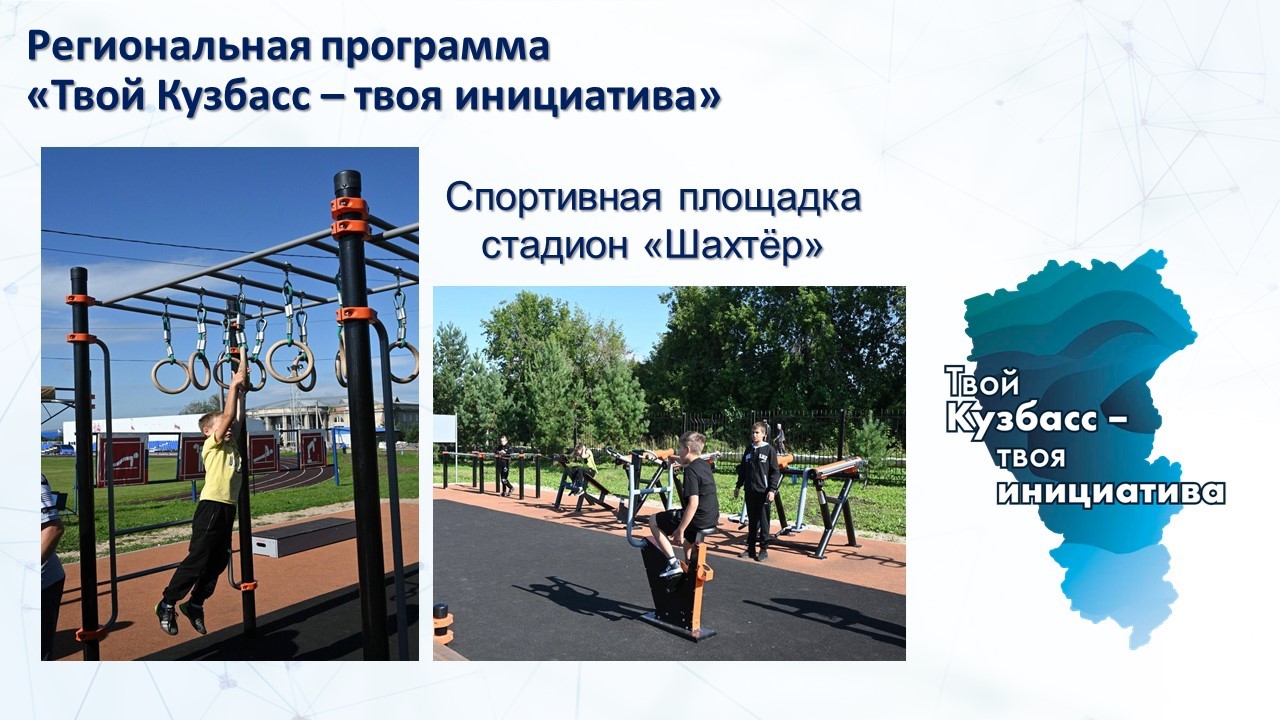 Региональная программа
«Твой Кузбасс – твоя инициатива»

Спортивная площадка
стадион «Шахтёр»

Твой
Кузбасс –
твоя
инициатива